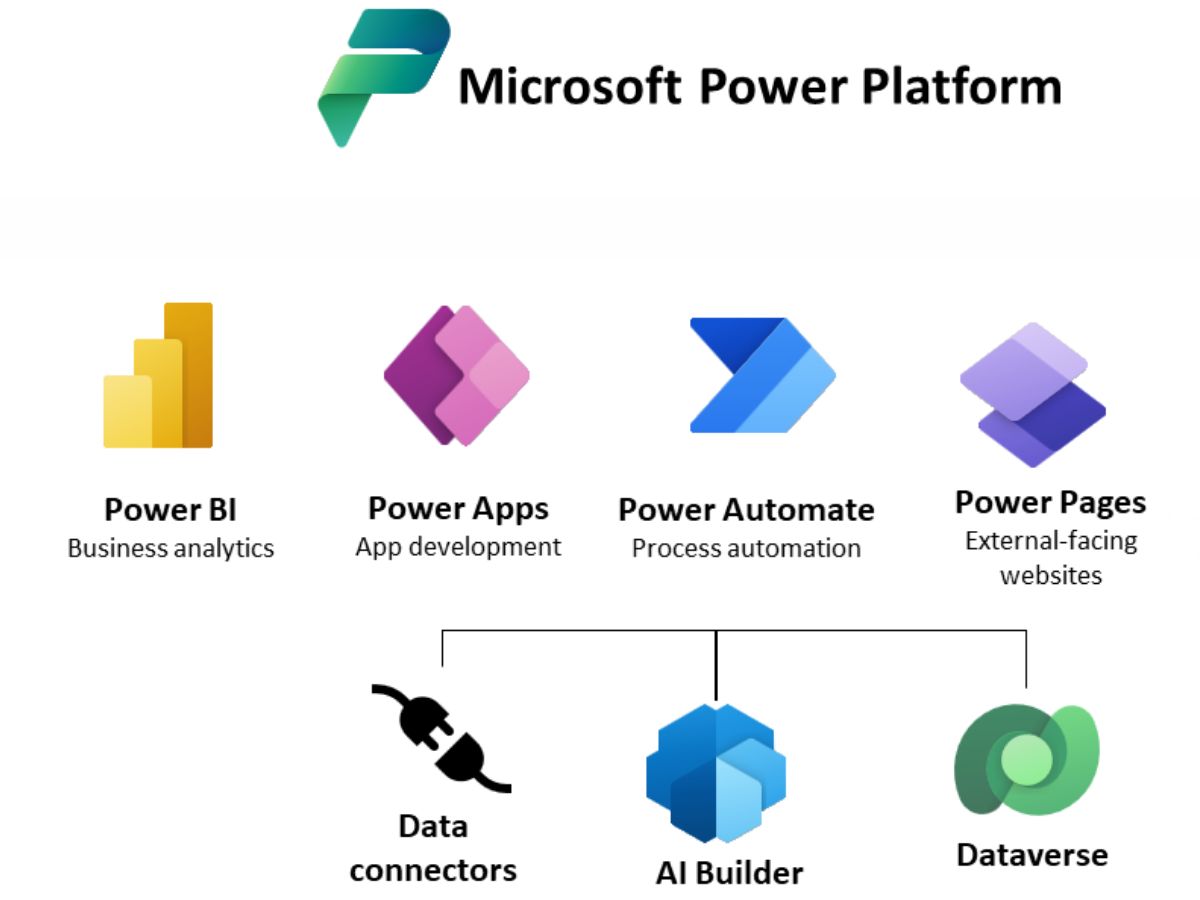 Microsoft Power Platform

Power BI
Business analytics

Power Apps
App development

Power Automate
Process automation

Power Pages
External-facing websites

Data connectors

AI Builder

Dataverse